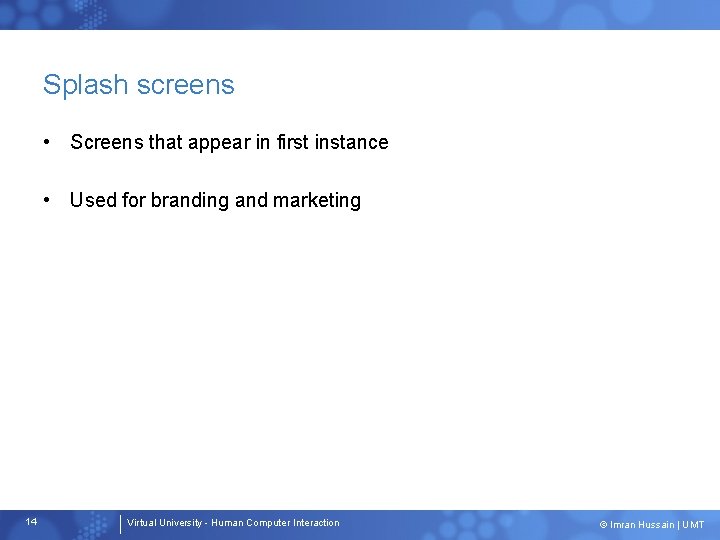 Splash screens

• Screens that appear in first instance

• Used for branding and marketing

14

Virtual University - Human Computer Interaction

© Imran Hussain | UMT